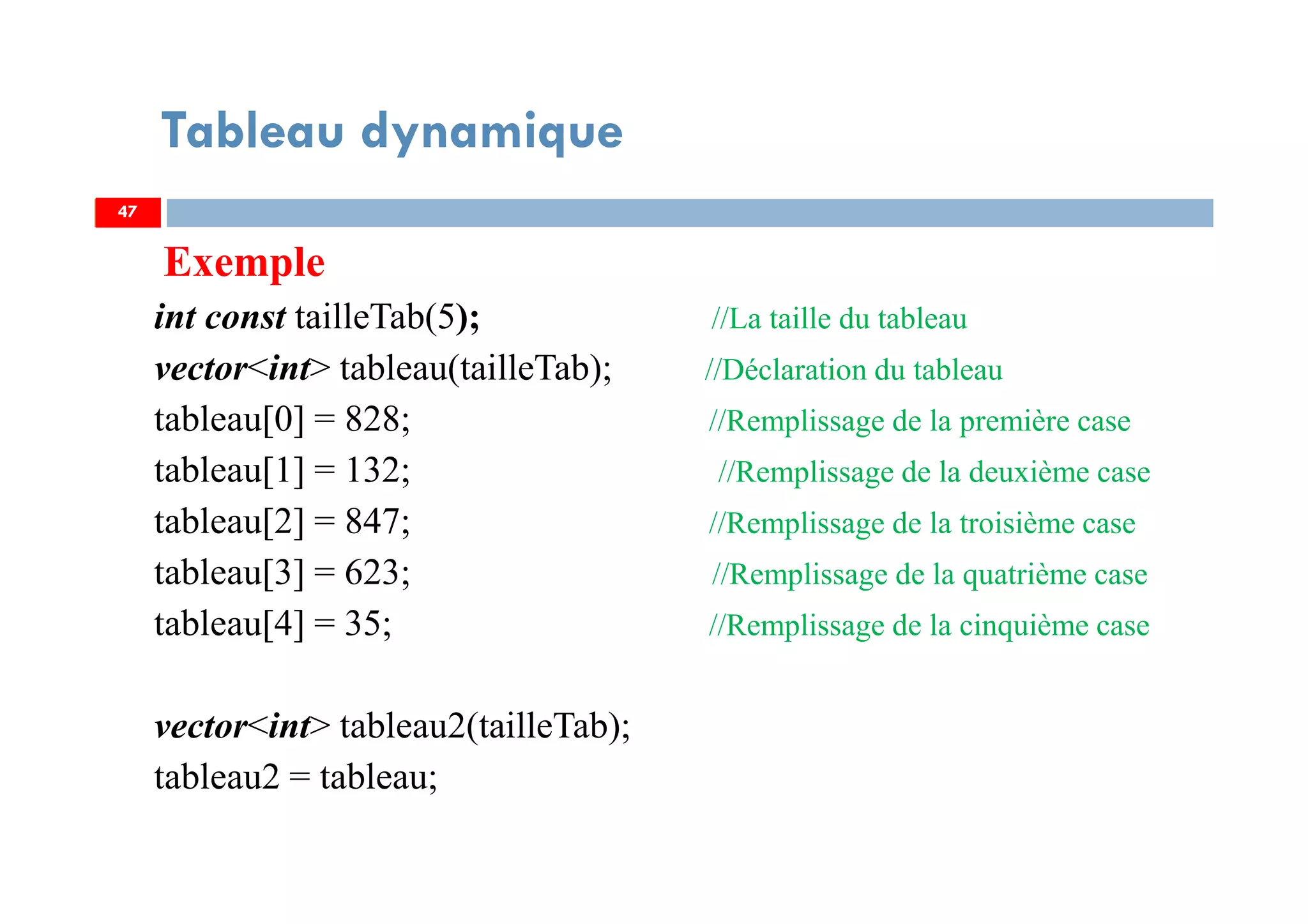 Tableau dynamique

47

Exemple

int const tailleTab(5); //La taille du tableau

vector<int> tableau(tailleTab); //Déclaration du tableau

tableau[0] = 828; //Remplissage de la première case

tableau[1] = 132; //Remplissage de la deuxième case

tableau[2] = 847; //Remplissage de la troisième case

tableau[3] = 623; //Remplissage de la quatrième case

tableau[4] = 35; //Remplissage de la cinquième case

vector<int> tableau2(tailleTab);

tableau2 = tableau;